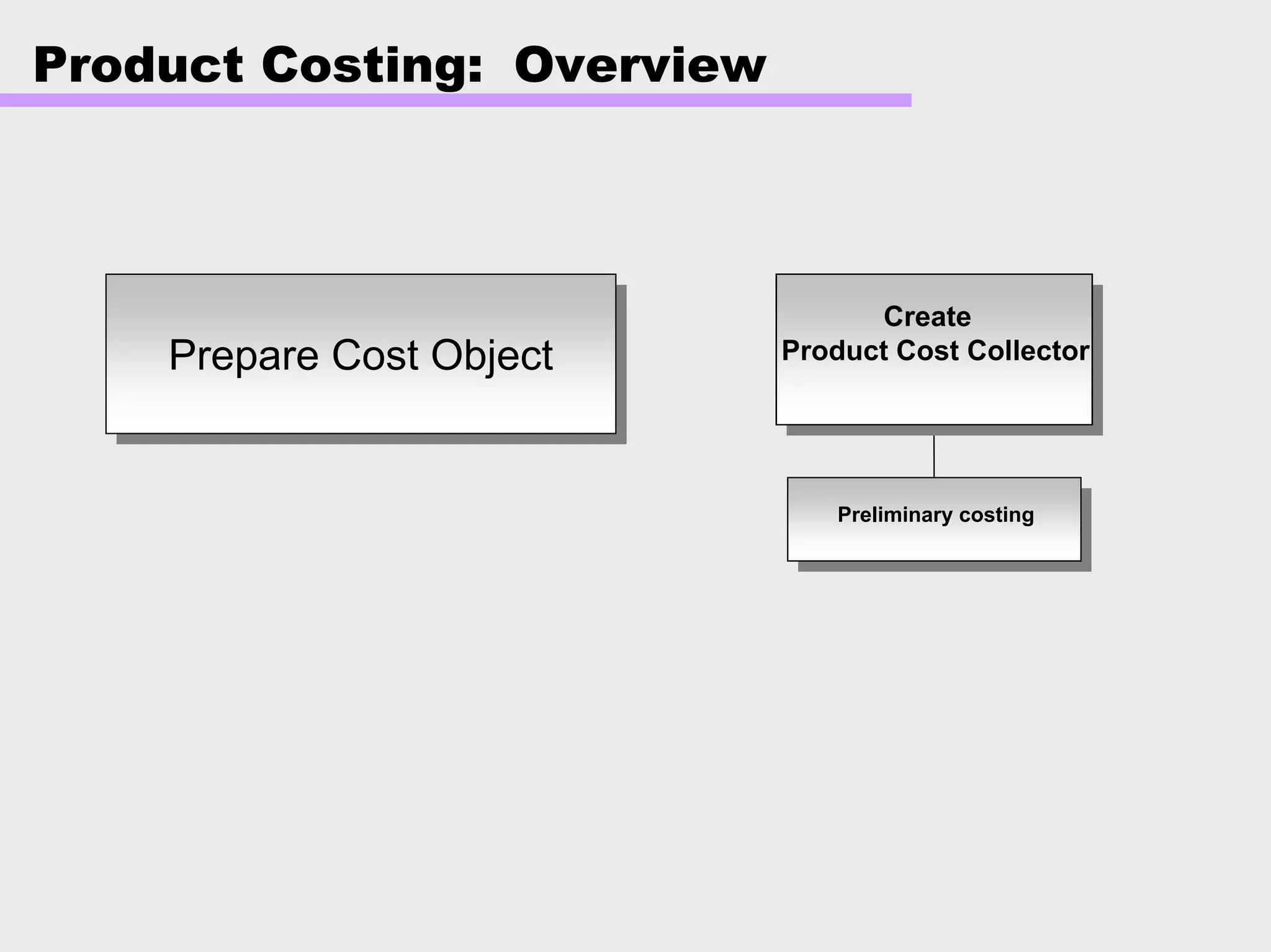 Product Costing:  Overview

Prepare Cost Object

Create
Product Cost Collector

Preliminary costing